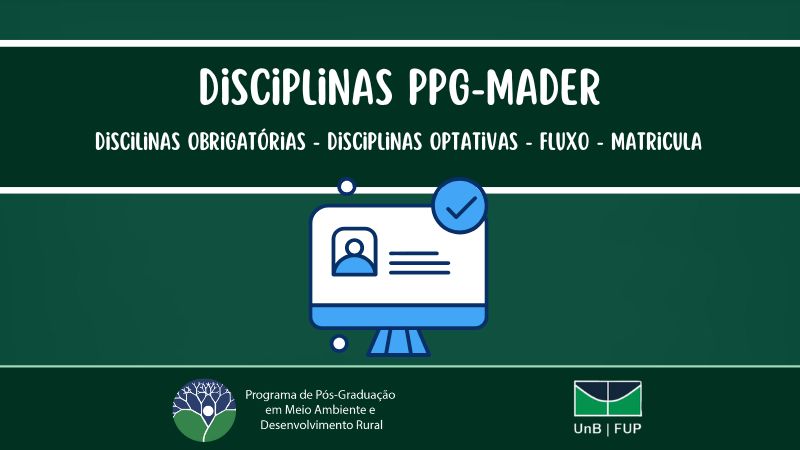 DISCIPLINAS PPG-MADER

DISCILINAS OBRIGATÓRIAS - DISCIPLINAS OPTATIVAS - FLUXO - MATRICULA

Programa de Pós-Graduação em Meio Ambiente e Desenvolvimento Rural

UnB | FUP